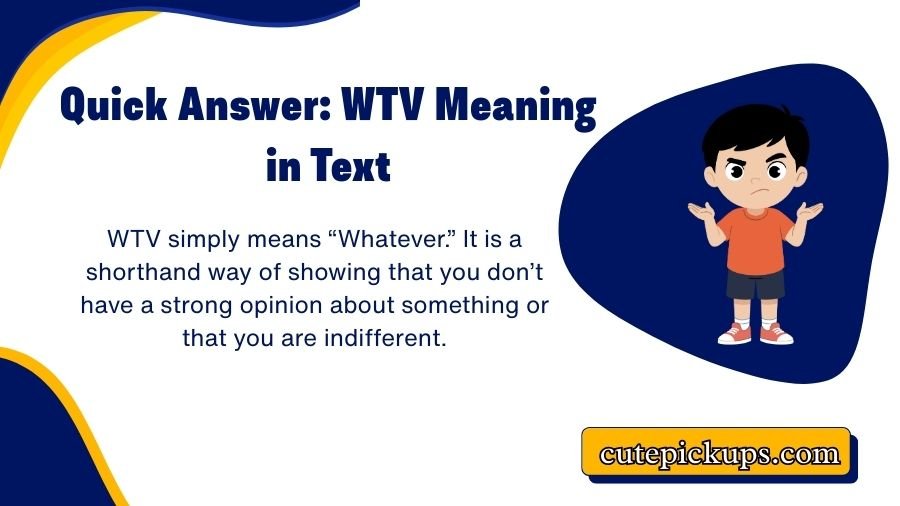 Quick Answer: WTV Meaning in Text

WTV simply means “Whatever.” It is a shorthand way of showing that you don’t have a strong opinion about something or that you are indifferent.

cutepickups.com